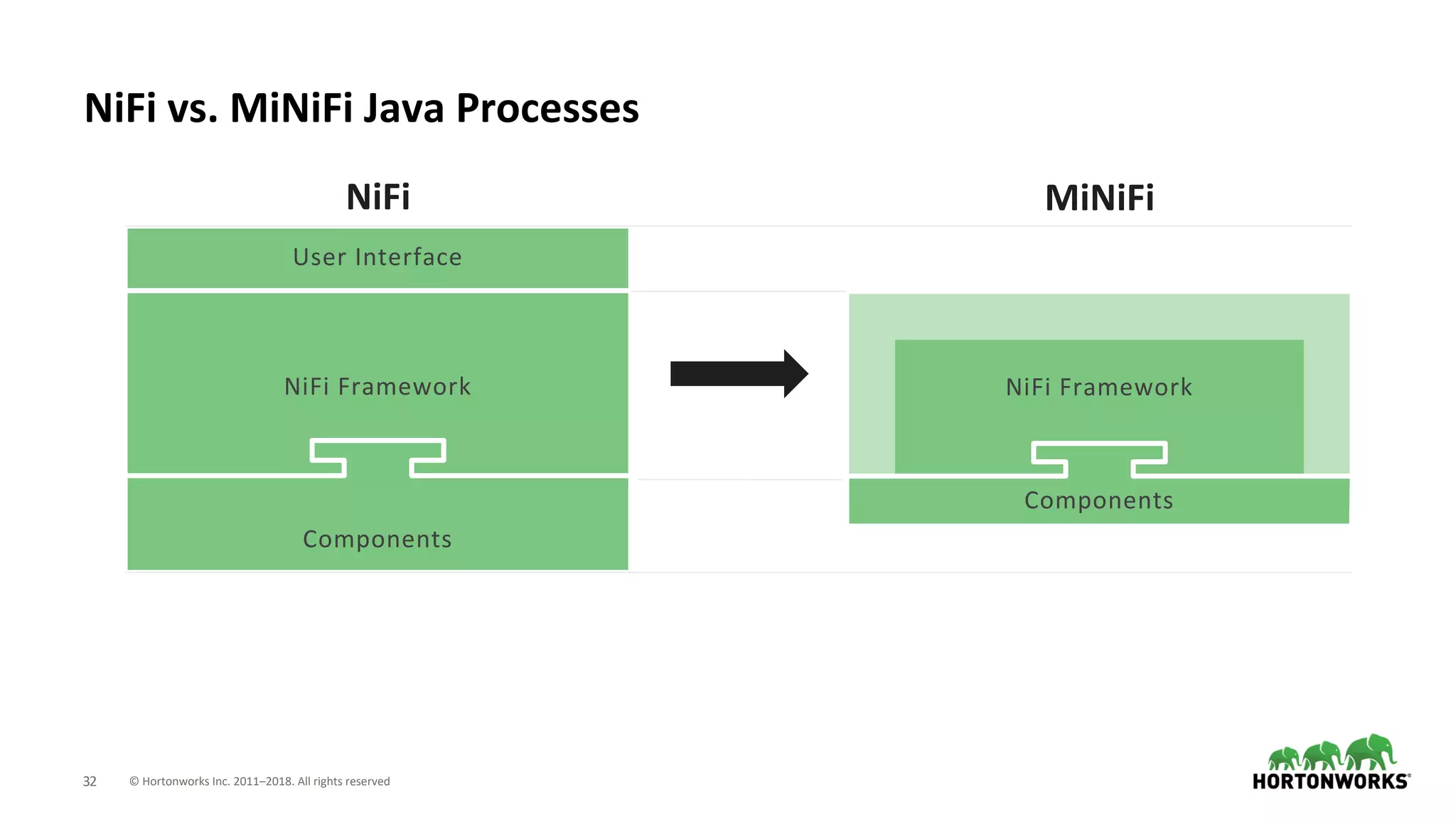 NiFi vs. MiNiFi Java Processes

NiFi

User Interface

NiFi Framework

Components

MiNiFi

NiFi Framework

Components

32 © Hortonworks Inc. 2011–2018. All rights reserved

HORTONWORKS®